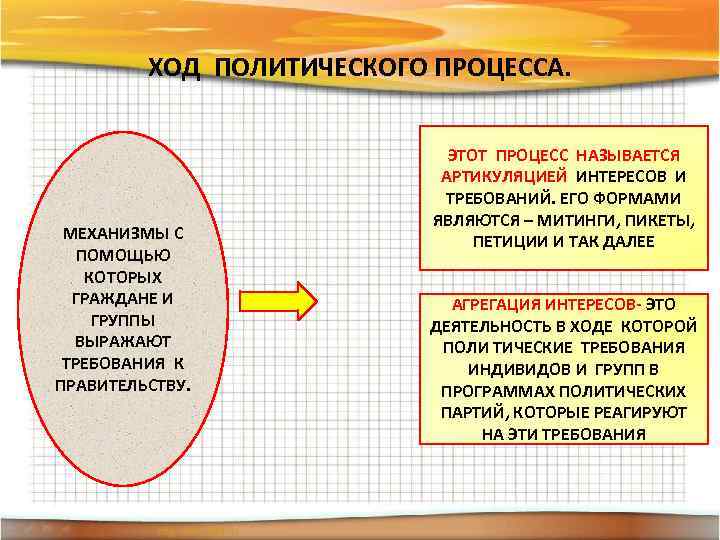 ХОД ПОЛИТИЧЕСКОГО ПРОЦЕССА.

МЕХАНИЗМЫ С ПОМОЩЬЮ КОТОРЫХ ГРАЖДАНЕ И ГРУППЫ ВЫРАЖАЮТ ТРЕБОВАНИЯ К ПРАВИТЕЛЬСТВУ.

ЭТОТ ПРОЦЕСС НАЗЫВАЕТСЯ АРТИКУЛЯЦИЕЙ ИНТЕРЕСОВ И ТРЕБОВАНИЙ. ЕГО ФОРМАМИ ЯВЛЯЮТСЯ – МИТИНГИ, ПИКЕТЫ, ПЕТИЦИИ И ТАК ДАЛЕЕ

АГРЕГАЦИЯ ИНТЕРЕСОВ- ЭТО ДЕЯТЕЛЬНОСТЬ В ХОДЕ КОТОРОЙ ПОЛИ ТИЧЕСКИЕ ТРЕБОВАНИЯ ИНДИВИДОВ И ГРУПП В ПРОГРАММАХ ПОЛИТИЧЕСКИХ ПАРТИЙ, КОТОРЫЕ РЕАГИРУЮТ НА ЭТИ ТРЕБОВАНИЯ